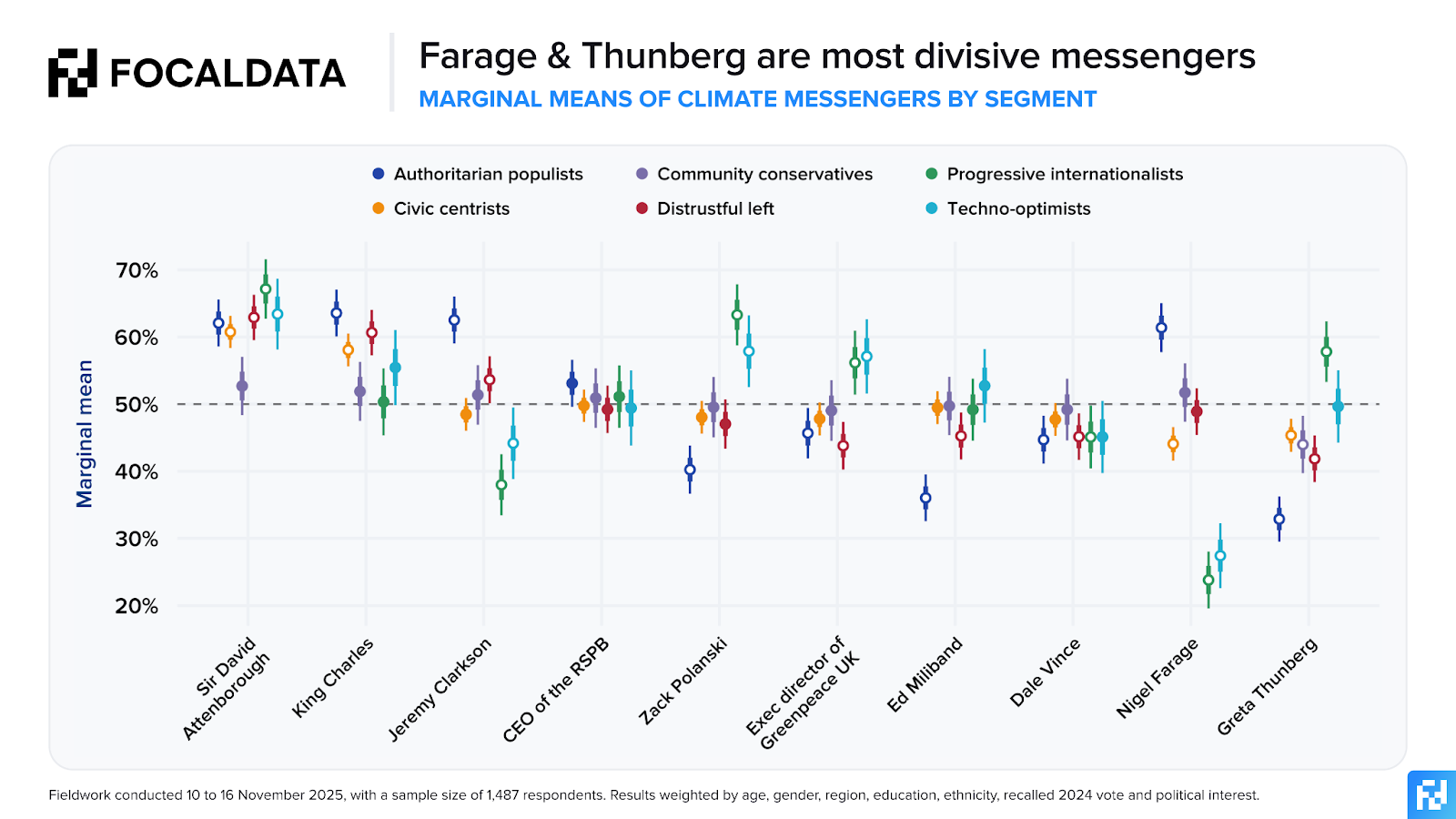 FOCALDATA

Farage & Thunberg are most divisive messengers

MARGINAL MEANS OF CLIMATE MESSENGERS BY SEGMENT

Authoritarian populists
Community conservatives
Progressive internationalists
Civic centrists
Distrustful left
Techno-optimists

Marginal mean

70%
60%
50%
40%
30%
20%

Sir David Attenborough
King Charles
Jeremy Clarkson
CEO of the RSPB
Zack Polanski
Exec director of Greenpeace UK
Ed Miliband
Dale Vince
Nigel Farage
Greta Thunberg

Fieldwork conducted 10 to 16 November 2025, with a sample size of 1,487 respondents. Results weighted by age, gender, region, education, ethnicity, recalled 2024 vote and political interest.